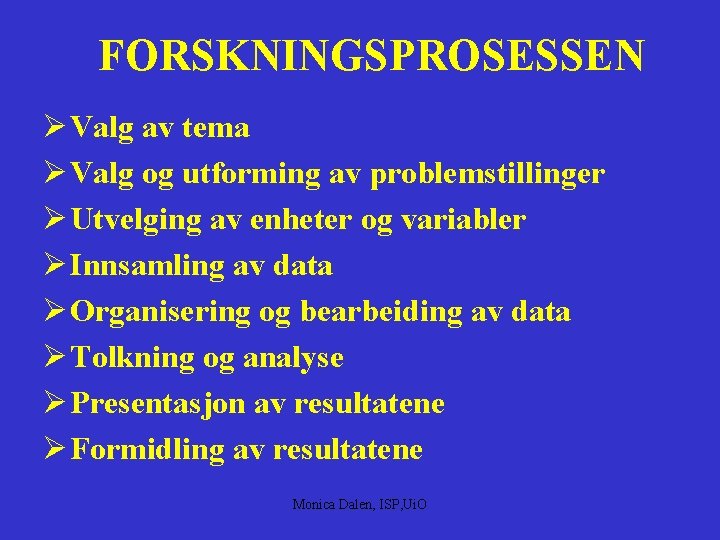 FORSKNINGSPROSESSEN

➢ Valg av tema
➢ Valg og utforming av problemstillinger
➢ Utvelging av enheter og variabler
➢ Innsamling av data
➢ Organisering og bearbeiding av data
➢ Tolkning og analyse
➢ Presentasjon av resultatene
➢ Formidling av resultatene

Monica Dalen, ISP,UiO